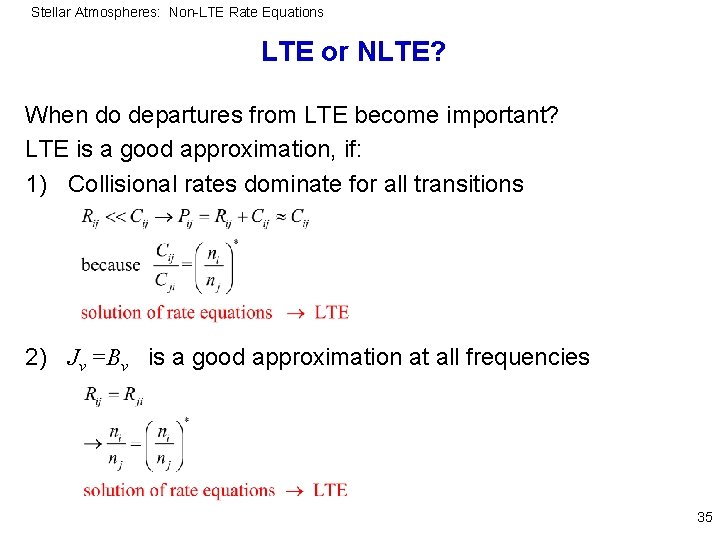 Stellar Atmospheres: Non-LTE Rate Equations

LTE or NLTE?

When do departures from LTE become important?

LTE is a good approximation, if:

1) Collisional rates dominate for all transitions

$R_{ij} << C_{ij} \rightarrow P_{ij} = R_{ij} + C_{ij} \approx C_{ij}$

because $\frac{C_{ij}}{C_{ji}} = \left(\frac{n_i}{n_j}\right)^*$

solution of rate equations $\rightarrow$ LTE

2) $J_\nu = B_\nu$ is a good approximation at all frequencies

$R_{ij} = R_{ji}$

$\rightarrow \frac{n_i}{n_j} = \left(\frac{n_i}{n_j}\right)^*$

solution of rate equations $\rightarrow$ LTE

35